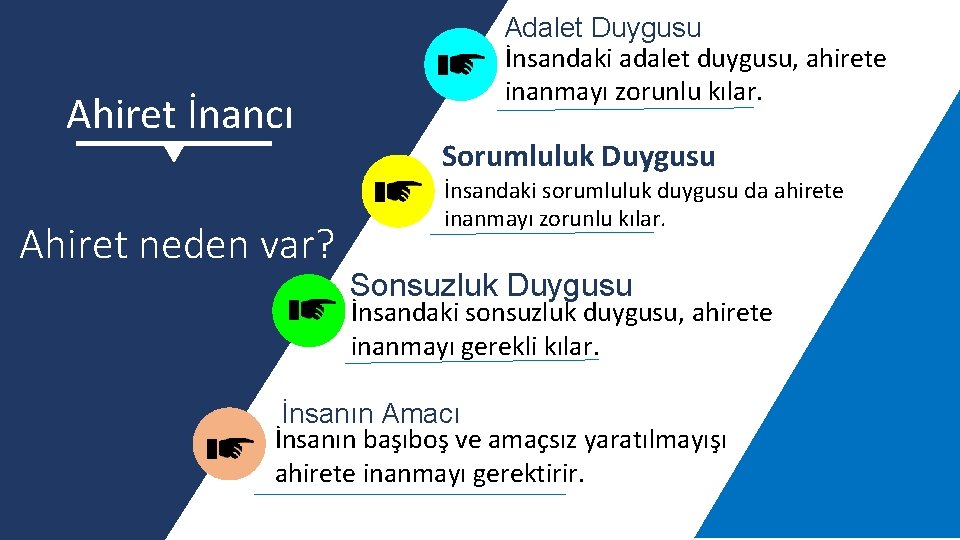 Ahiret İnancı

Ahiret neden var?

Adalet Duygusu
İnsandaki adalet duygusu, ahirete inanmayı zorunlu kılar.

Sorumluluk Duygusu
İnsandaki sorumluluk duygusu da ahirete inanmayı zorunlu kılar.

Sonsuzluk Duygusu
İnsandaki sonsuzluk duygusu, ahirete inanmayı gerekli kılar.

İnsanın Amacı
İnsanın başıboş ve amaçsız yaratılmayışı ahirete inanmayı gerektirir.